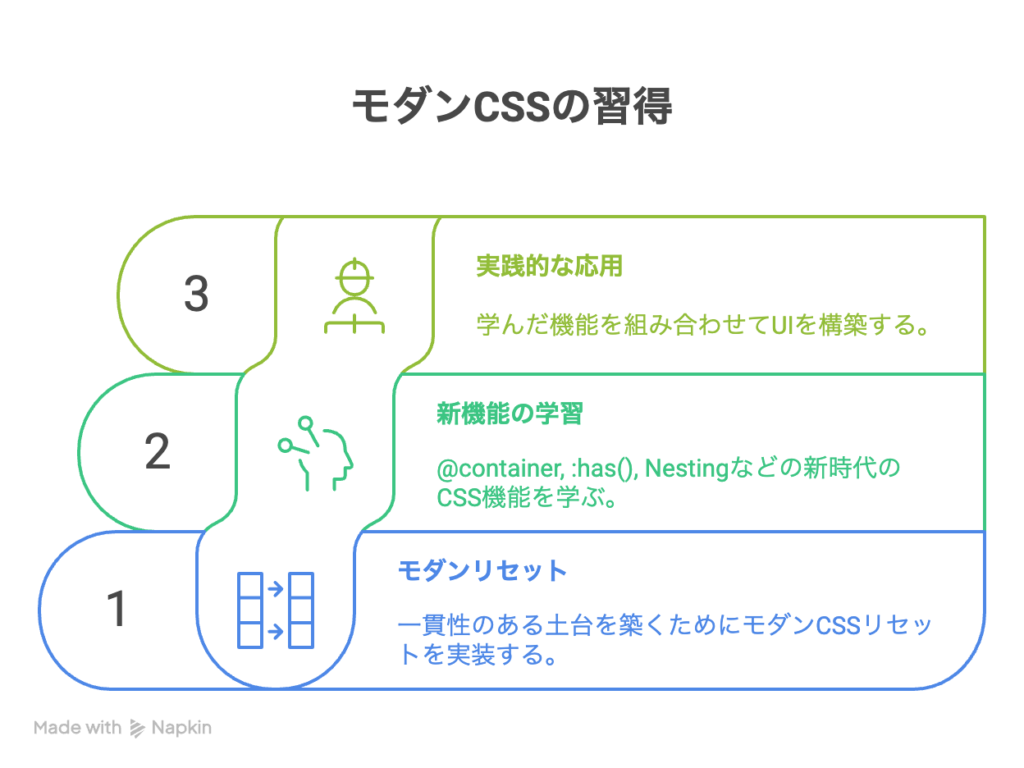 モダンCSSの習得

3

実践的な応用

学んだ機能を組み合わせてUIを構築する。

2

新機能の学習

@container, :has(), Nestingなどの新時代のCSS機能を学ぶ。

1

モダンリセット

一貫性のある土台を築くためにモダンCSSリセットを実装する。

Made with Napkin